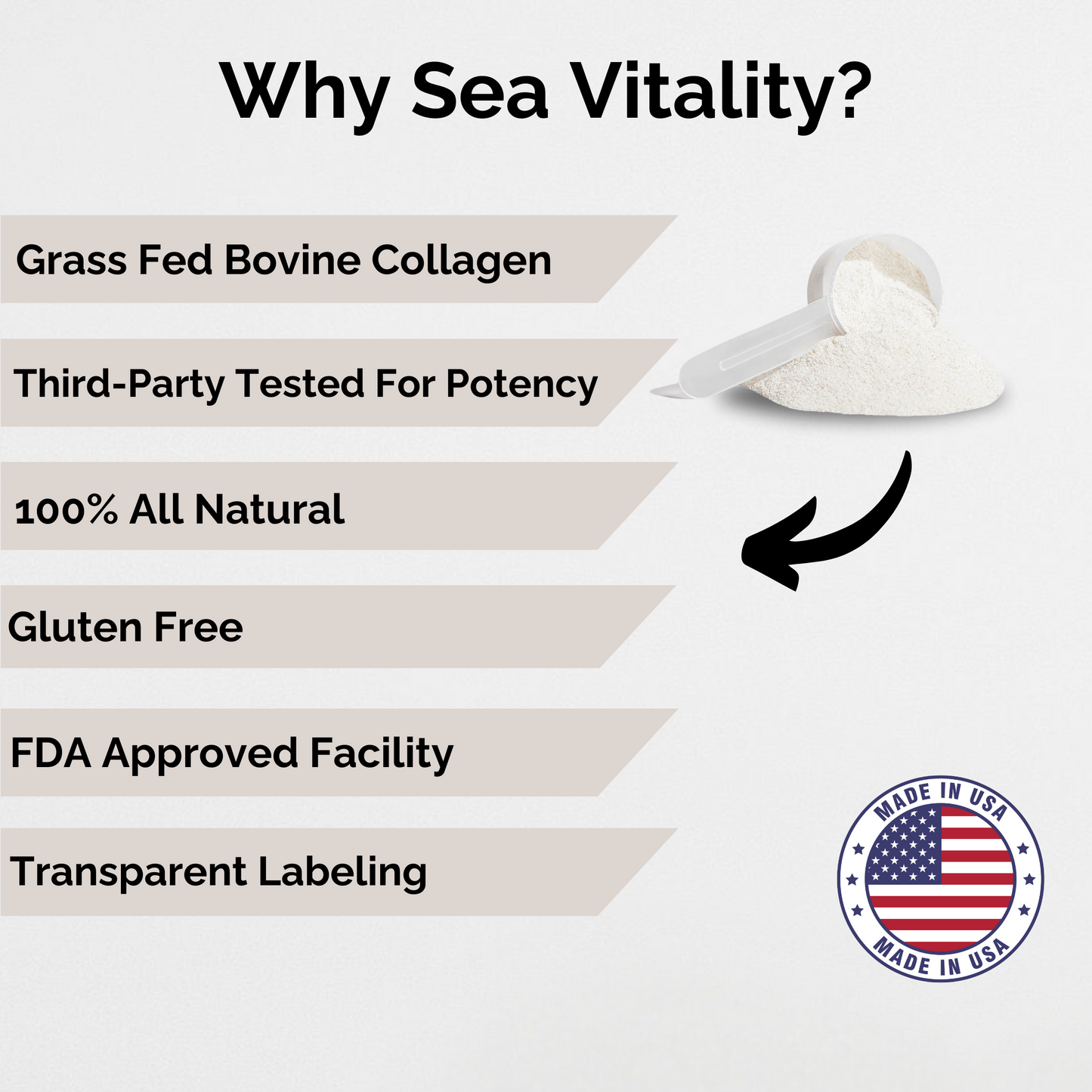 Why Sea Vitality?

Grass Fed Bovine Collagen

Third-Party Tested For Potency

100% All Natural

Gluten Free

FDA Approved Facility

Transparent Labeling

MADE IN USA
MADE IN USA